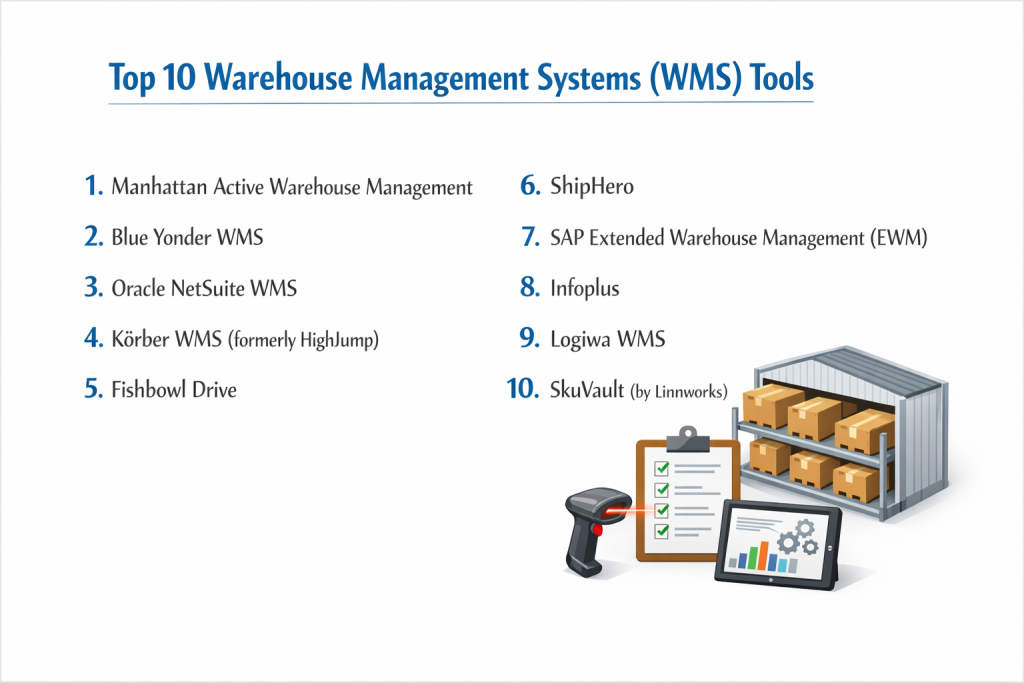 Top 10 Warehouse Management Systems (WMS) Tools

1. Manhattan Active Warehouse Management
2. Blue Yonder WMS
3. Oracle NetSuite WMS
4. Körber WMS (formerly HighJump)
5. Fishbowl Drive

6. ShipHero
7. SAP Extended Warehouse Management (EWM)
8. Infoplus
9. Logiwa WMS
10. SkuVault (by Linnworks)